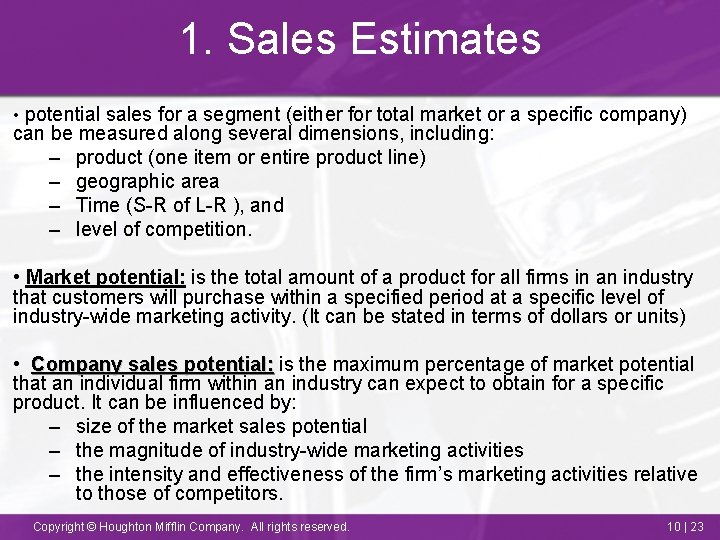 1. Sales Estimates

• potential sales for a segment (either for total market or a specific company) can be measured along several dimensions, including:
– product (one item or entire product line)
– geographic area
– Time (S-R of L-R ), and
– level of competition.

• Market potential: is the total amount of a product for all firms in an industry that customers will purchase within a specified period at a specific level of industry-wide marketing activity. (It can be stated in terms of dollars or units)

• Company sales potential: is the maximum percentage of market potential that an individual firm within an industry can expect to obtain for a specific product. It can be influenced by:
– size of the market sales potential
– the magnitude of industry-wide marketing activities
– the intensity and effectiveness of the firm's marketing activities relative to those of competitors.

Copyright © Houghton Mifflin Company. All rights reserved.

10 | 23